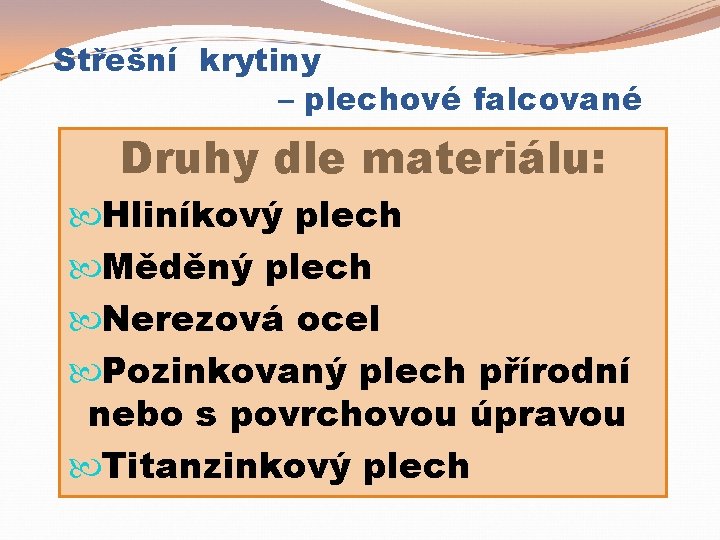 Střešní krytiny
– plechové falcované

Druhy dle materiálu:

Hliníkový plech

Měděný plech

Nerezová ocel

Pozinkovaný plech přírodní nebo s povrchovou úpravou

Titanzinkový plech